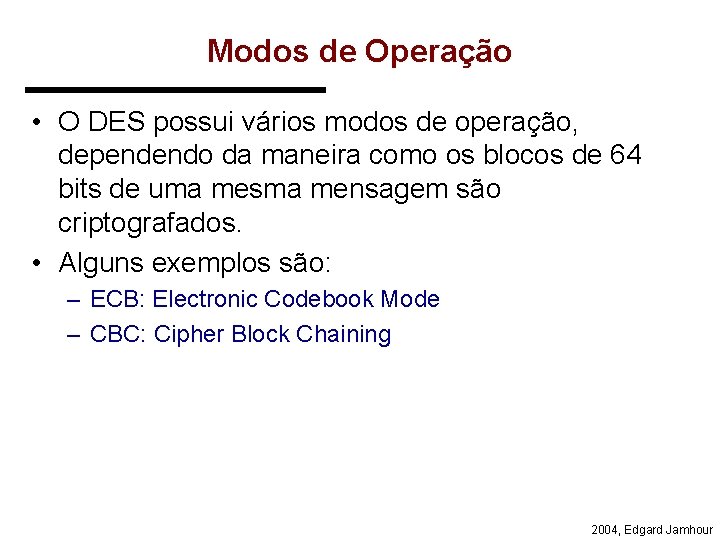 Modos de Operação

• O DES possui vários modos de operação, dependendo da maneira como os blocos de 64 bits de uma mesma mensagem são criptografados.

• Alguns exemplos são:
  – ECB: Electronic Codebook Mode
  – CBC: Cipher Block Chaining

2004, Edgard Jamhour